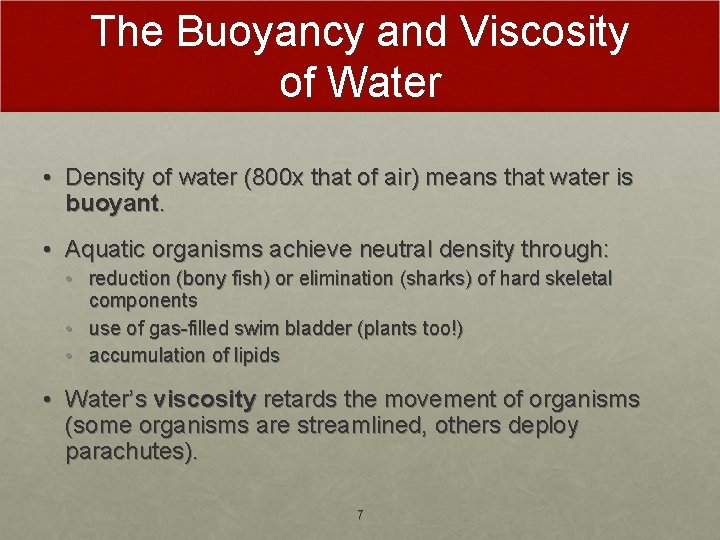 The Buoyancy and Viscosity of Water

• Density of water (800x that of air) means that water is buoyant.

• Aquatic organisms achieve neutral density through:
  • reduction (bony fish) or elimination (sharks) of hard skeletal components
  • use of gas-filled swim bladder (plants too!)
  • accumulation of lipids

• Water's viscosity retards the movement of organisms (some organisms are streamlined, others deploy parachutes).

7